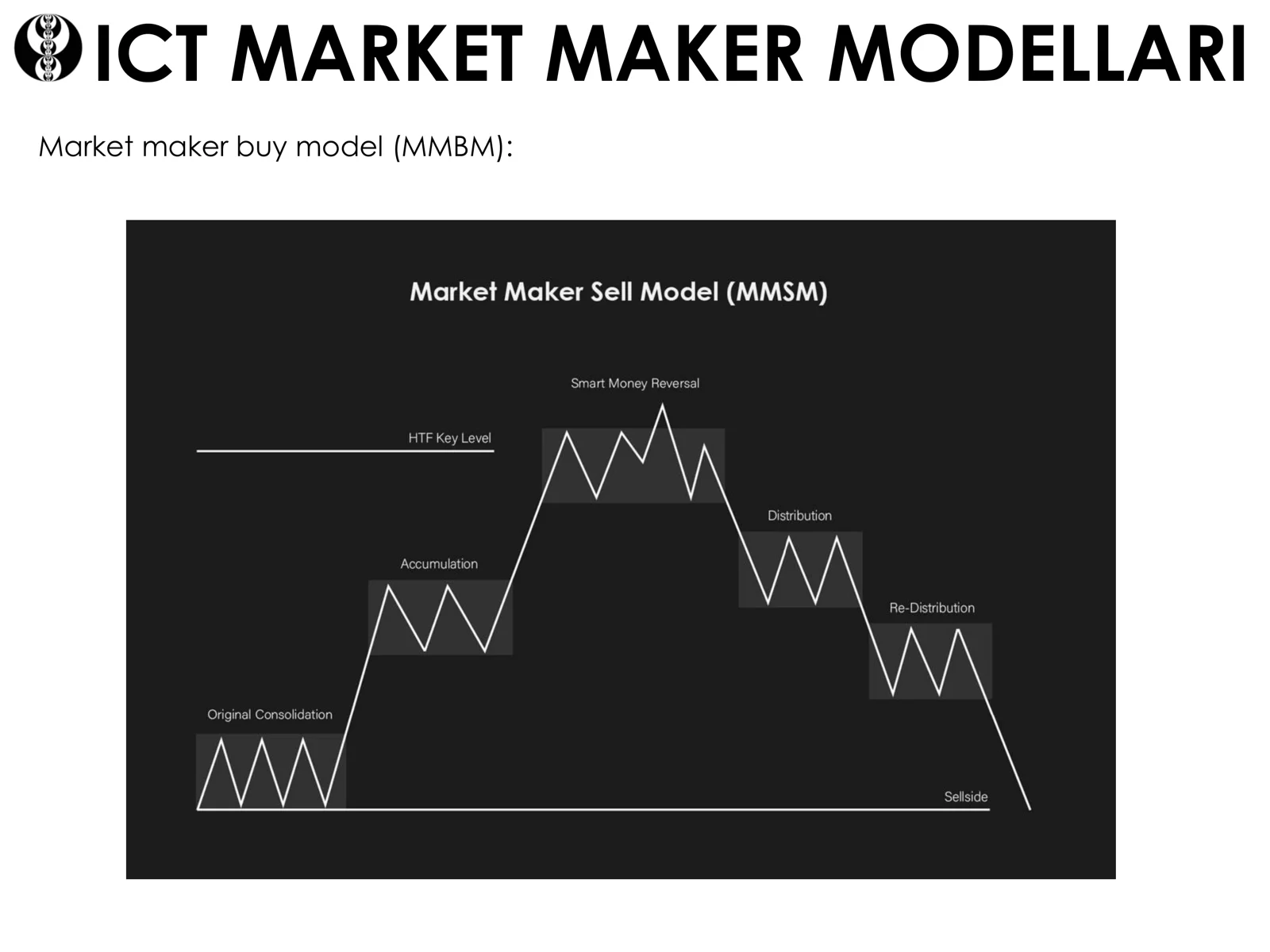 ICT MARKET MAKER MODELLARI

Market maker buy model (MMBM):

Market Maker Sell Model (MMSM)

Smart Money Reversal

HTF Key Level

Distribution

Accumulation

Re-Distribution

Original Consolidation

Sellside